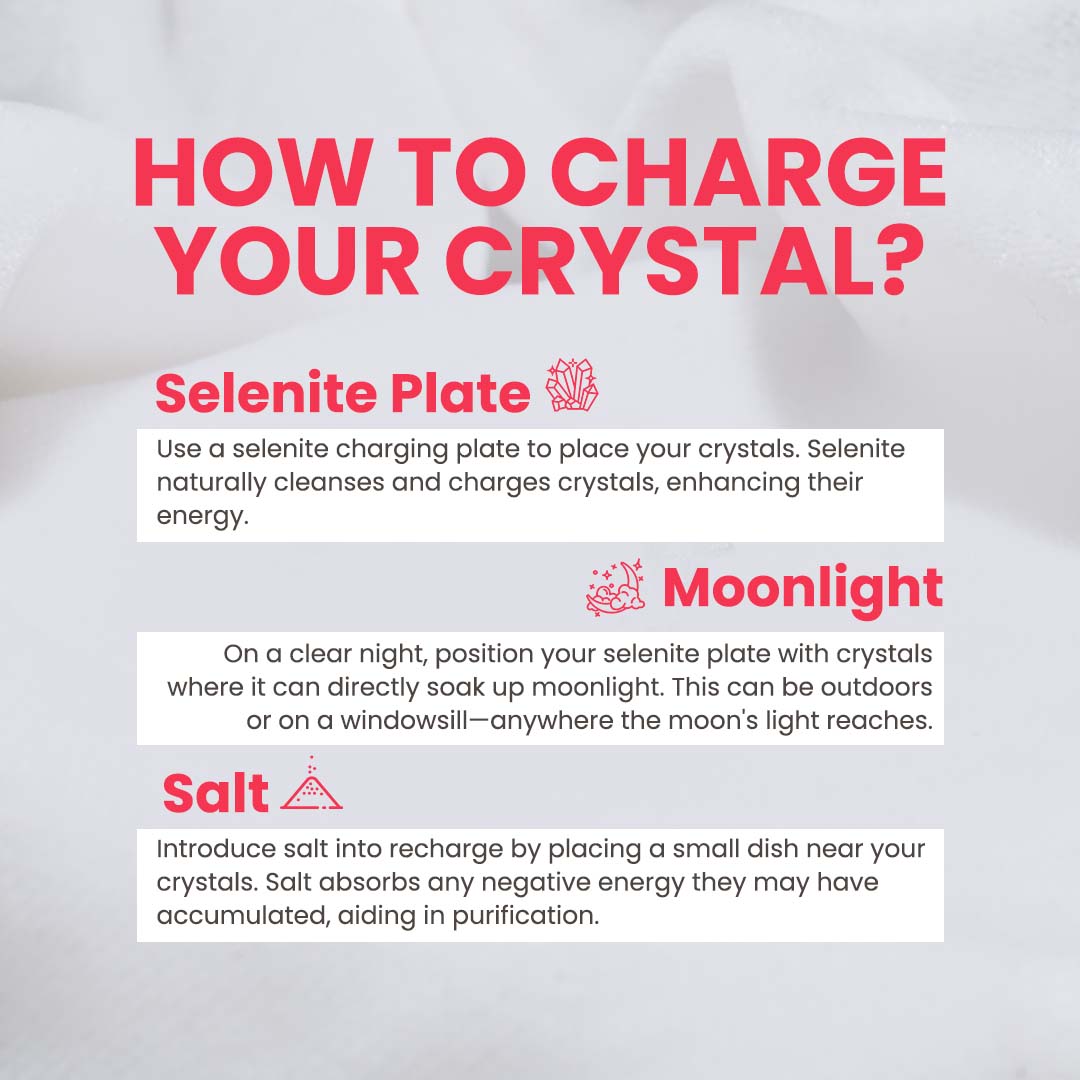 HOW TO CHARGE YOUR CRYSTAL?

Selenite Plate

Use a selenite charging plate to place your crystals. Selenite naturally cleanses and charges crystals, enhancing their energy.

Moonlight

On a clear night, position your selenite plate with crystals where it can directly soak up moonlight. This can be outdoors or on a windowsill—anywhere the moon's light reaches.

Salt

Introduce salt into recharge by placing a small dish near your crystals. Salt absorbs any negative energy they may have accumulated, aiding in purification.